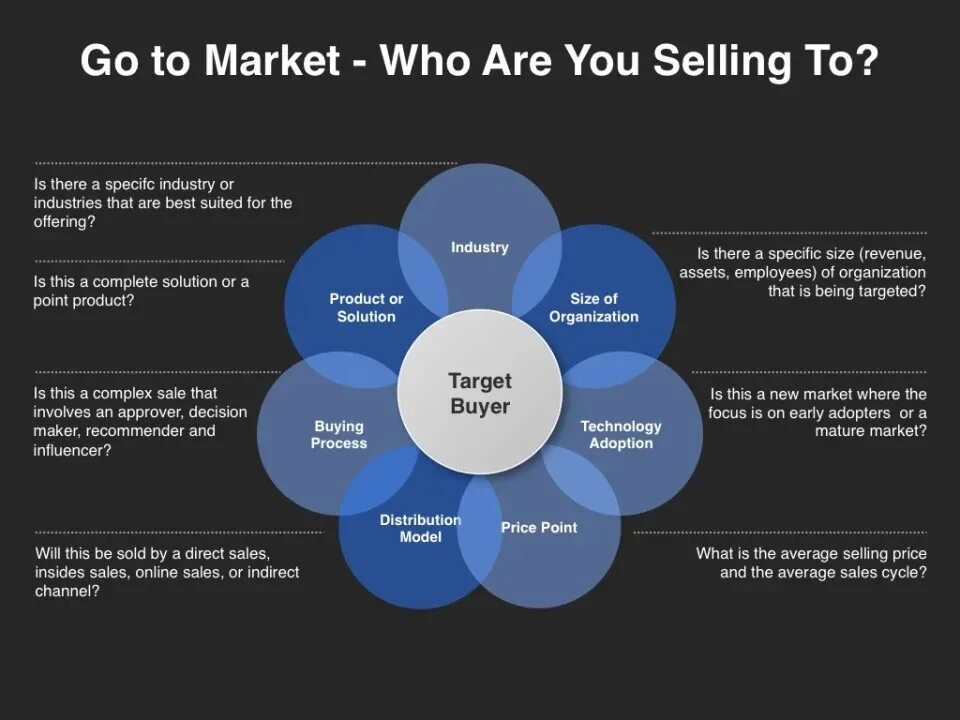 Go to Market - Who Are You Selling To?

Is there a specifc industry or industries that are best suited for the offering?

Is this a complete solution or a point product?

Is this a complex sale that involves an approver, decision maker, recommender and influencer?

Will this be sold by a direct sales, insides sales, online sales, or indirect channel?

Industry

Product or Solution

Size of Organization

Target Buyer

Buying Process

Technology Adoption

Distribution Model

Price Point

Is there a specific size (revenue, assets, employees) of organization that is being targeted?

Is this a new market where the focus is on early adopters or a mature market?

What is the average selling price and the average sales cycle?